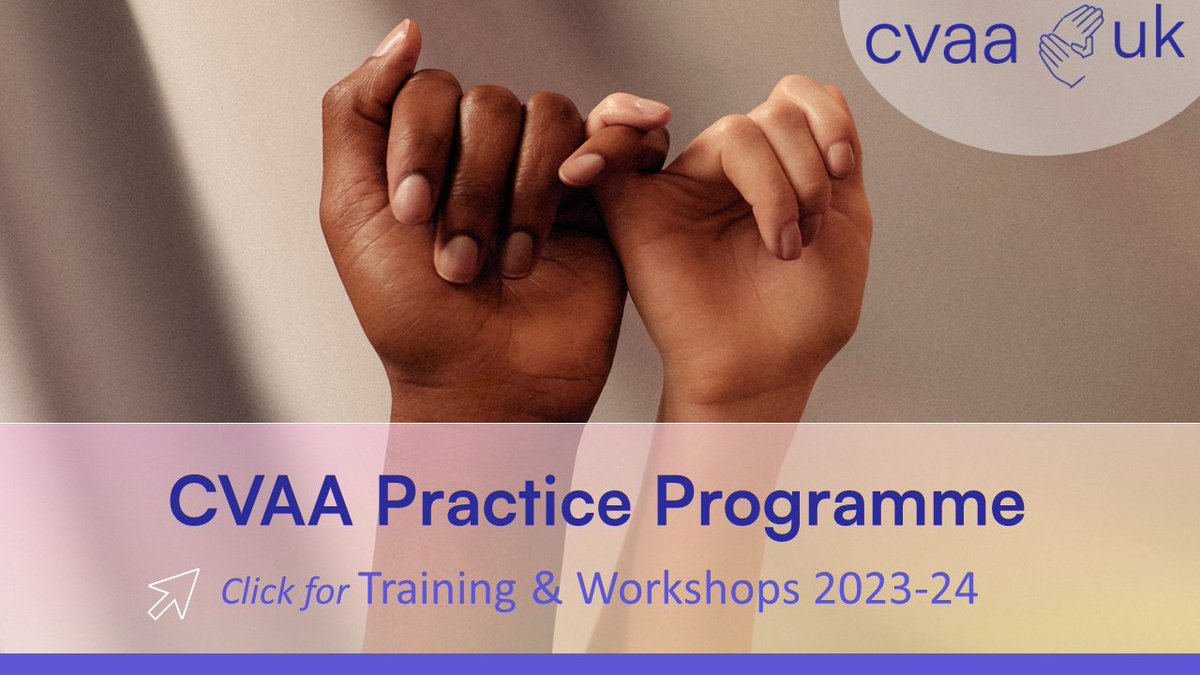 cvaa uk

CVAA Practice Programme

Click for Training & Workshops 2023-24